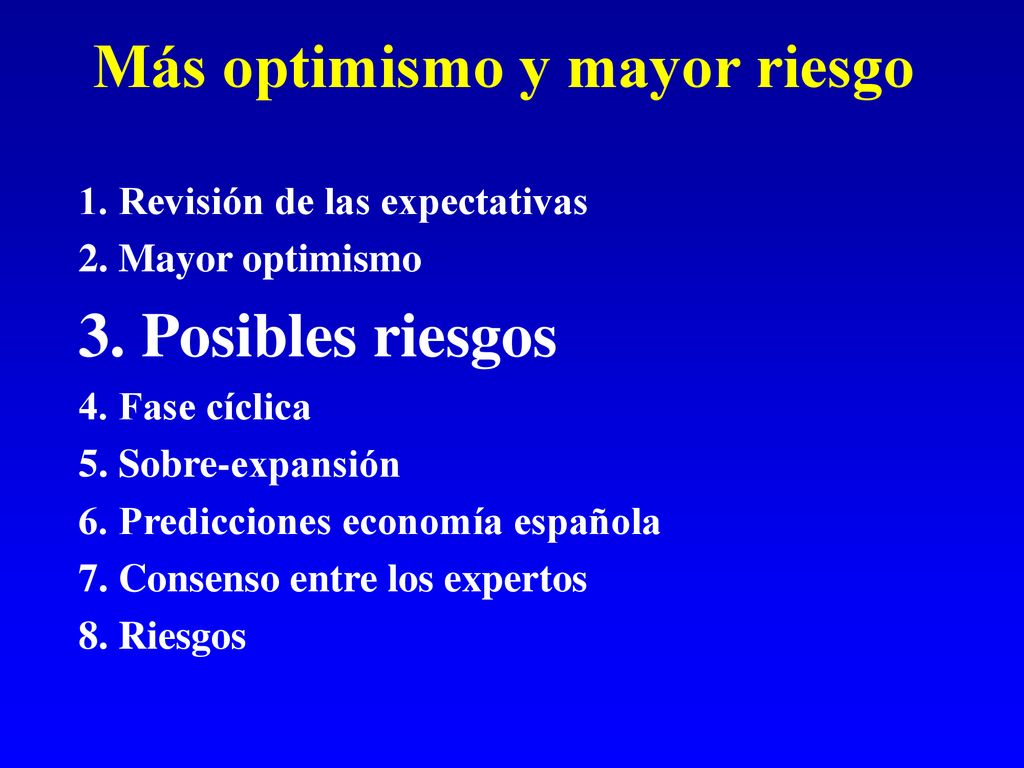 Más optimismo y mayor riesgo

1. Revisión de las expectativas
2. Mayor optimismo
3. Posibles riesgos
4. Fase cíclica
5. Sobre-expansión
6. Predicciones economía española
7. Consenso entre los expertos
8. Riesgos